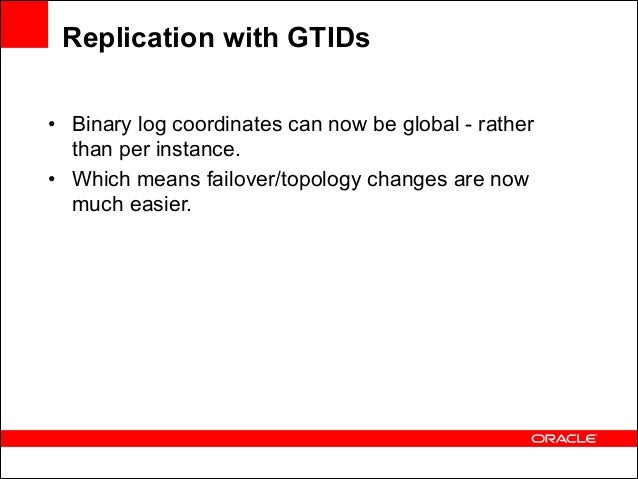 Replication with GTIDs

• Binary log coordinates can now be global - rather than per instance.
• Which means failover/topology changes are now much easier.

ORACLE